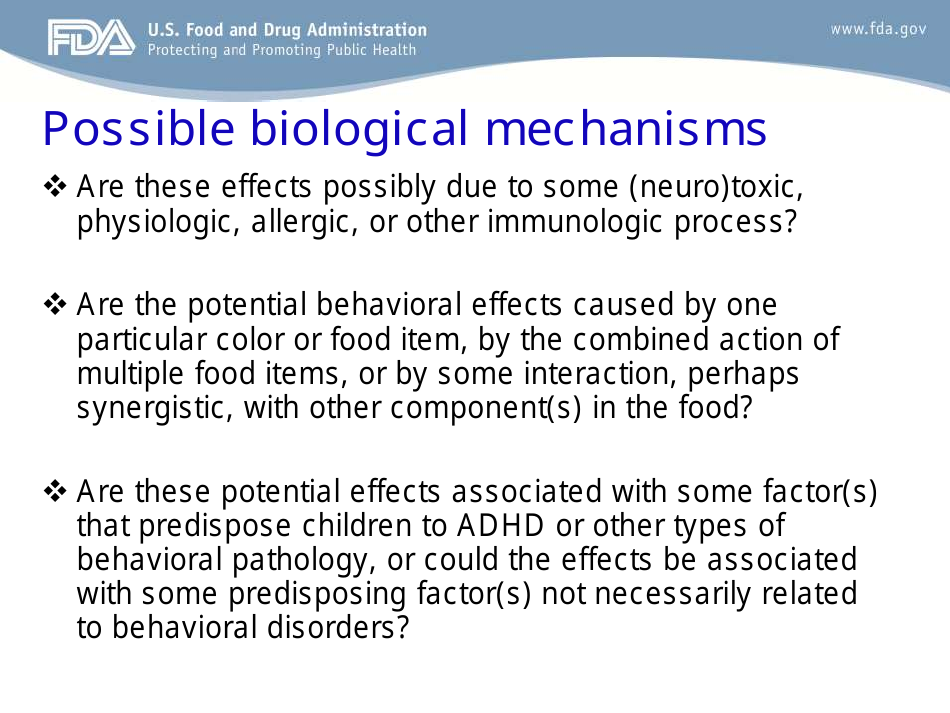 FDA U.S. Food and Drug Administration
Protecting and Promoting Public Health

www.fda.gov

Possible biological mechanisms

❖ Are these effects possibly due to some (neuro)toxic, physiologic, allergic, or other immunologic process?

❖ Are the potential behavioral effects caused by one particular color or food item, by the combined action of multiple food items, or by some interaction, perhaps synergistic, with other component(s) in the food?

❖ Are these potential effects associated with some factor(s) that predispose children to ADHD or other types of behavioral pathology, or could the effects be associated with some predisposing factor(s) not necessarily related to behavioral disorders?